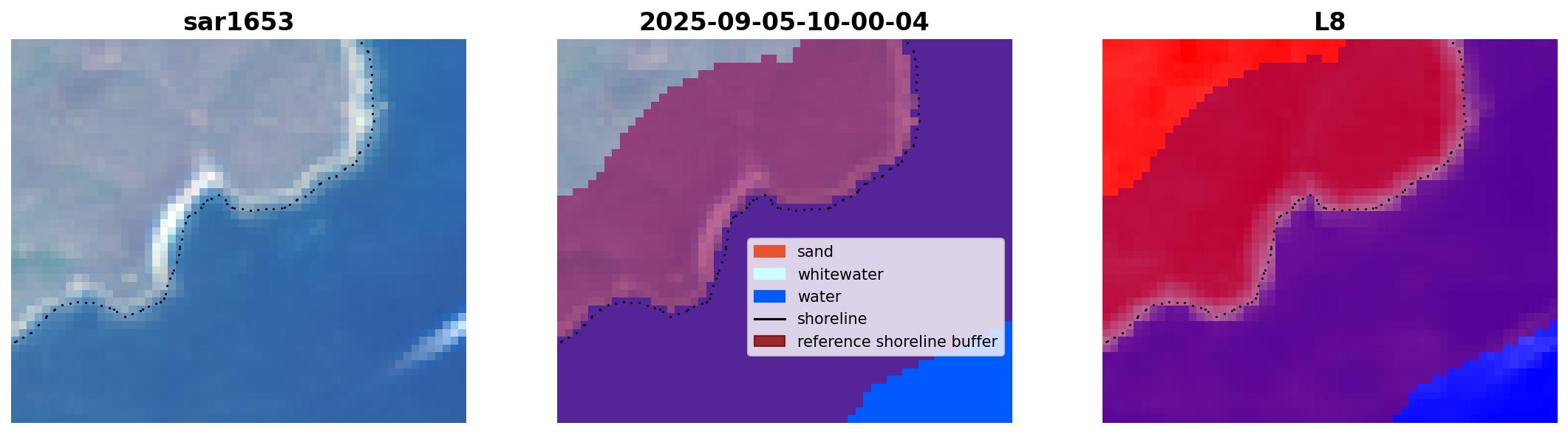 sar1653

2025-09-05-10-00-04

sand
whitewater
water
shoreline
reference shoreline buffer

L8